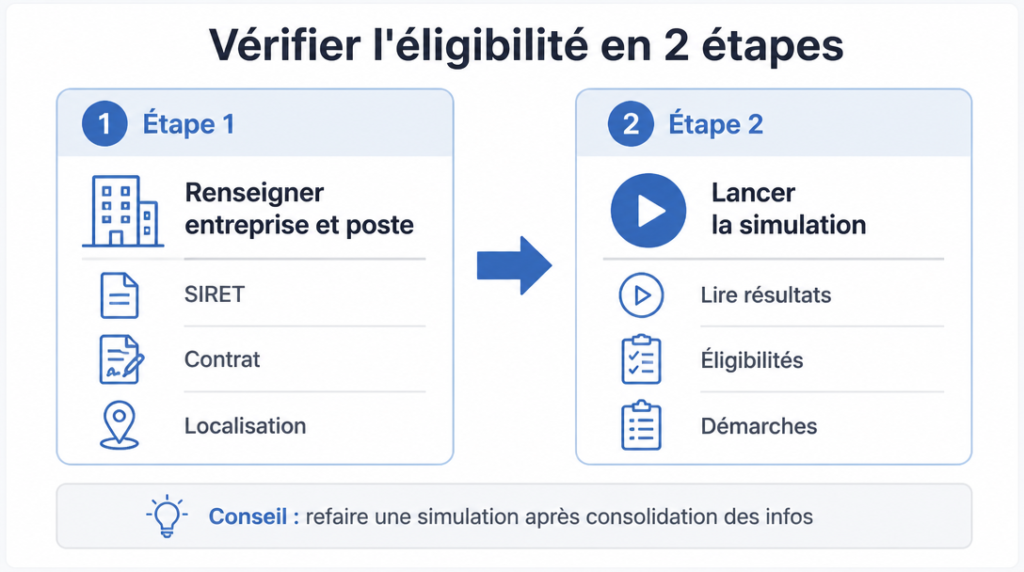 Vérifier l'éligibilité en 2 étapes

1 Étape 1

Renseigner entreprise et poste

SIRET

Contrat

Localisation

2 Étape 2

Lancer la simulation

Lire résultats

Éligibilités

Démarches

Conseil : refaire une simulation après consolidation des infos